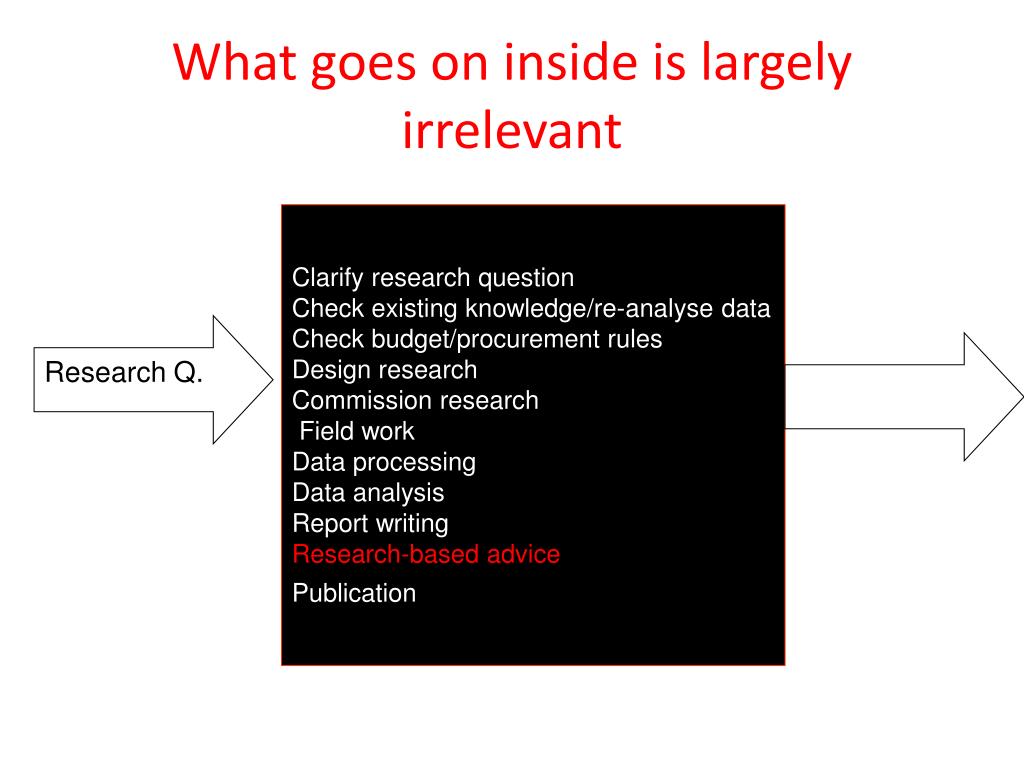 What goes on inside is largely irrelevant

Research Q.

Clarify research question
Check existing knowledge/re-analyse data
Check budget/procurement rules
Design research
Commission research
Field work
Data processing
Data analysis
Report writing
Research-based advice
Publication